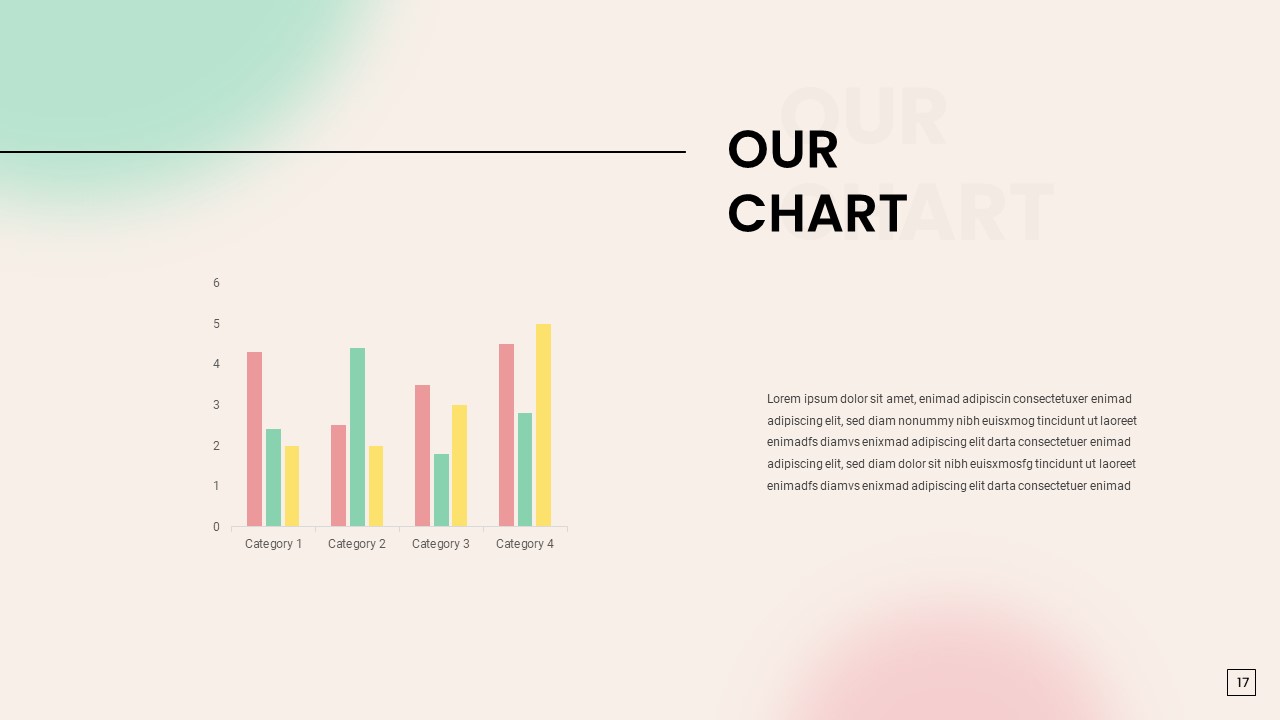 OUR CHART

OUR CHART

6
5
4
3
2
1
0

Category 1 Category 2 Category 3 Category 4

Lorem ipsum dolor sit amet, enimad adipiscin consectetuxer enimad adipiscing elit, sed diam nonummy nibh euisxmog tincidunt ut laoreet enimadfs diamvs enixmad adipiscing elit darta consectetuer enimad adipiscing elit, sed diam dolor sit nibh euisxmosfg tincidunt ut laoreet enimadfs diamvs enixmad adipiscing elit darta consectetuer enimad

17